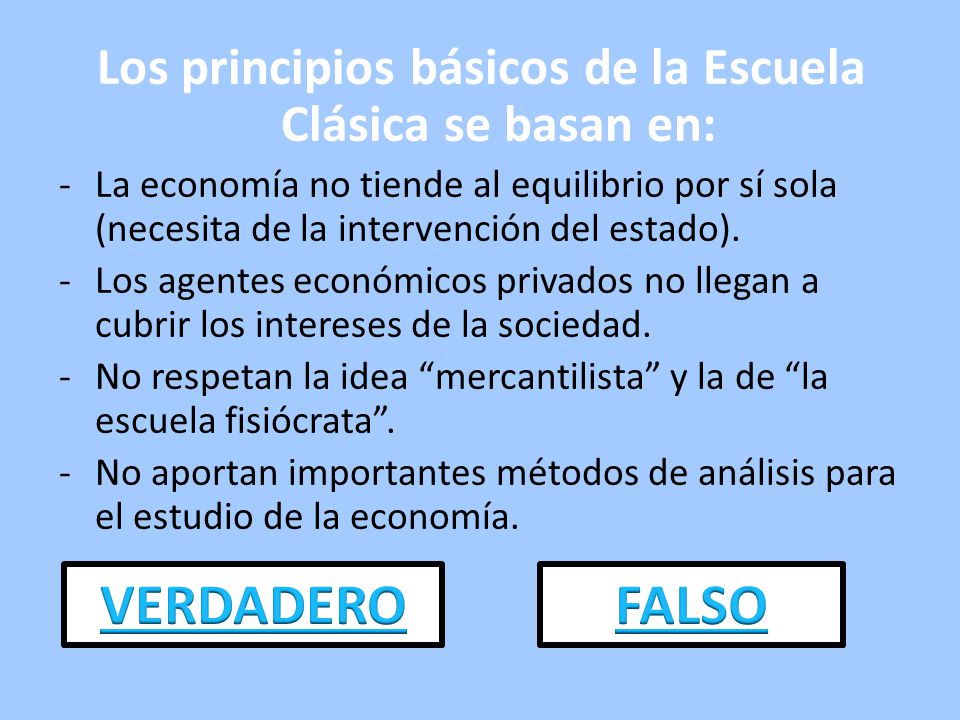 Los principios básicos de la Escuela Clásica se basan en:

- La economía no tiende al equilibrio por sí sola (necesita de la intervención del estado).
- Los agentes económicos privados no llegan a cubrir los intereses de la sociedad.
- No respetan la idea “mercantilista” y la de “la escuela fisiócrata”.
- No aportan importantes métodos de análisis para el estudio de la economía.

VERDADERO

FALSO